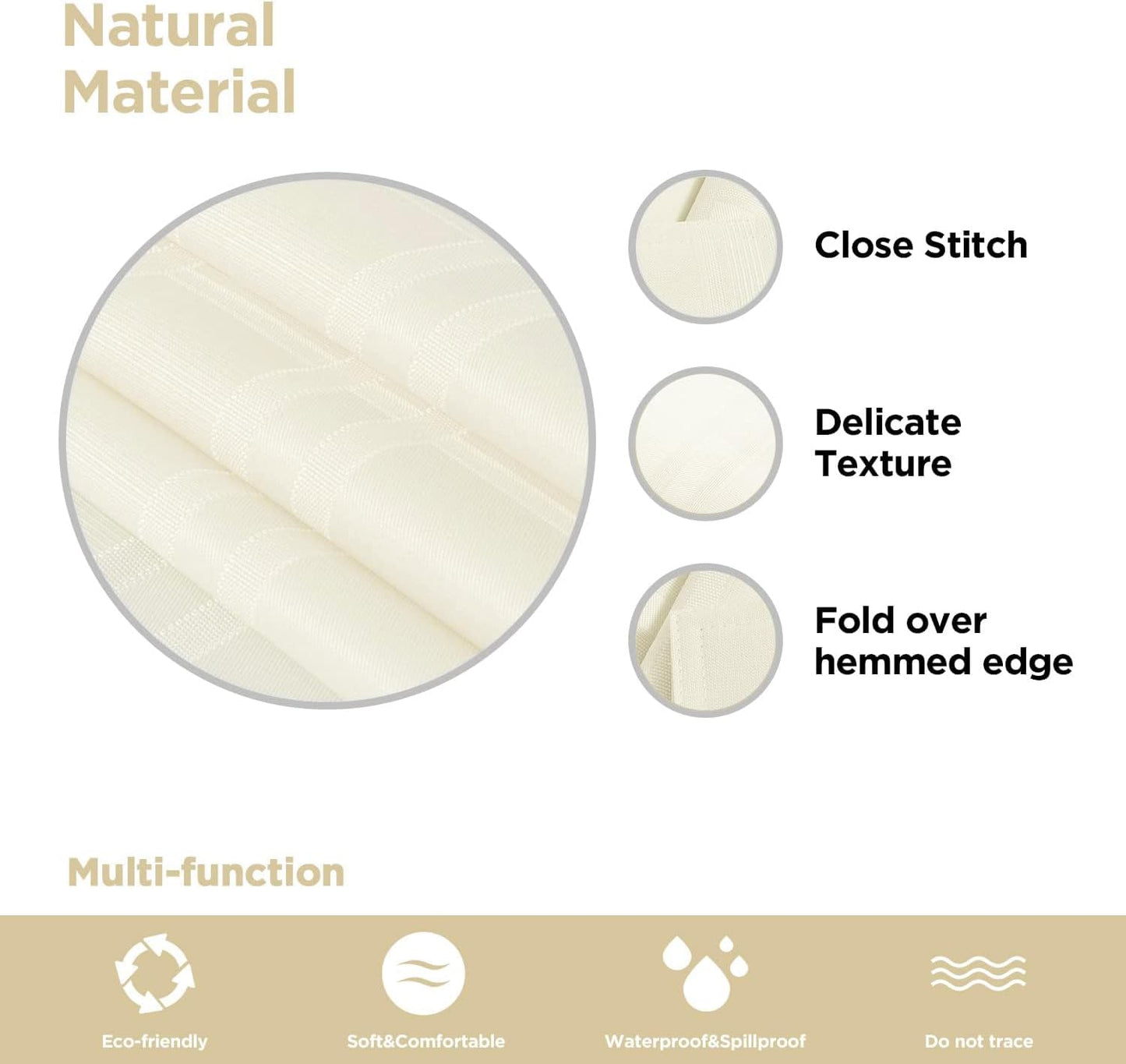 Natural Material

Close Stitch

Delicate Texture

Fold over hemmed edge

Multi-function

Eco-friendly

Soft&Comfortable

Waterproof&Spillproof

Do not trace